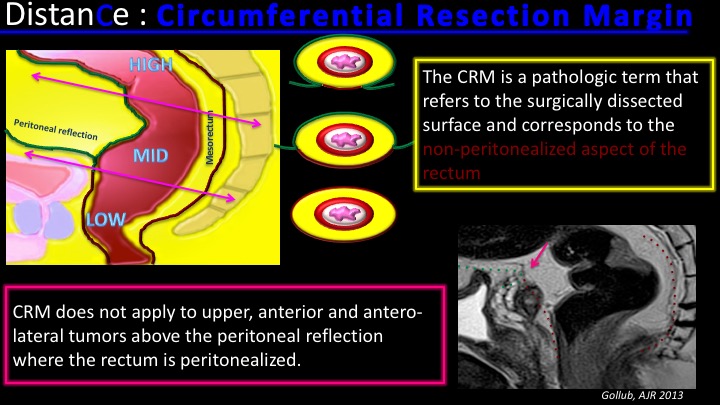 DistanCe : Circumferential Resection Margin

HIGH

Peritoneal reflection

MID

Mesorectum

LOW

The CRM is a pathologic term that refers to the surgically dissected surface and corresponds to the non-peritonealized aspect of the rectum

CRM does not apply to upper, anterior and antero-lateral tumors above the peritoneal reflection where the rectum is peritonealized.

Gollub, AJR 2013